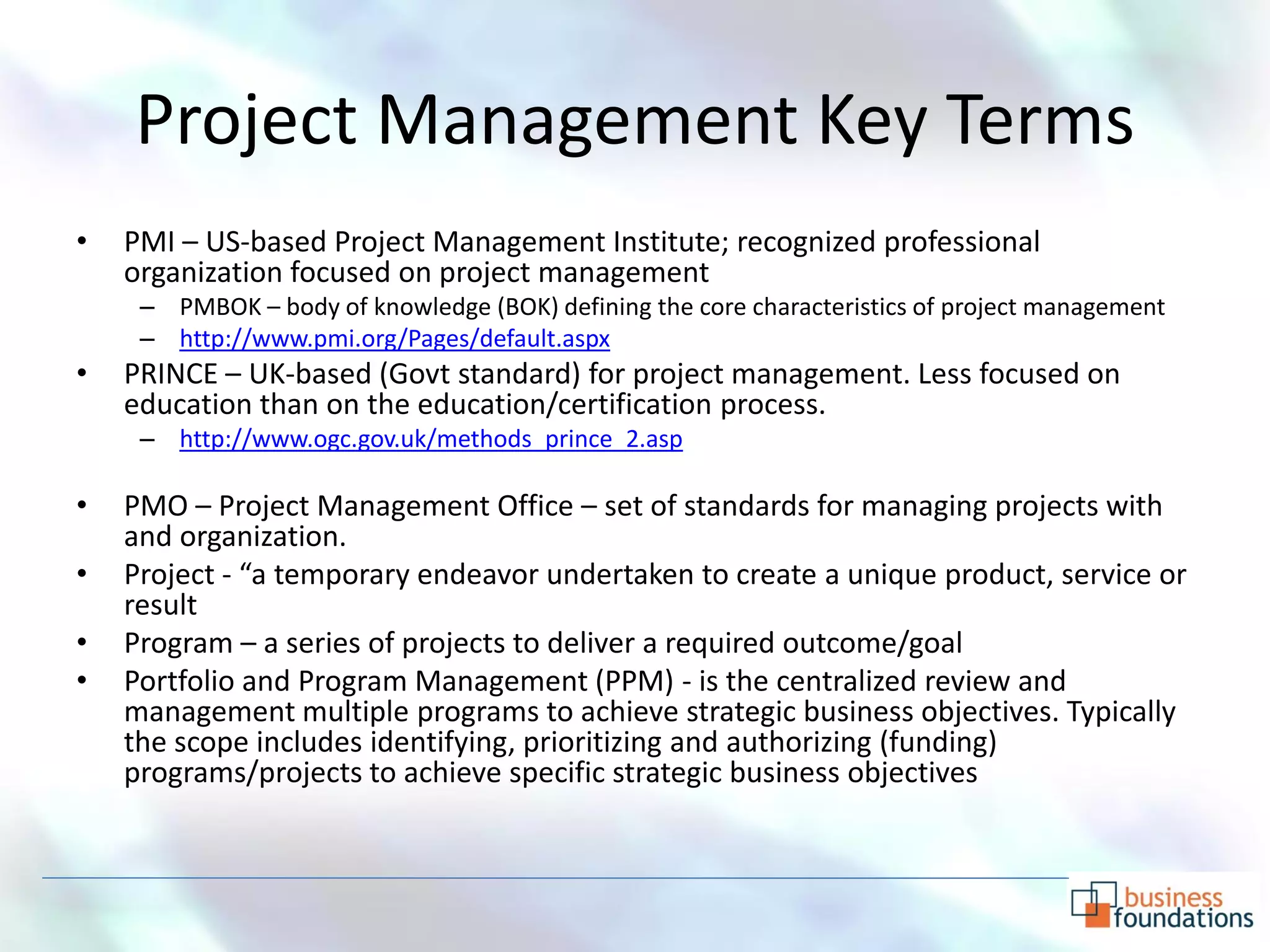 Project Management Key Terms

• PMI – US-based Project Management Institute; recognized professional organization focused on project management
 – PMBOK – body of knowledge (BOK) defining the core characteristics of project management
 – http://www.pmi.org/Pages/default.aspx
• PRINCE – UK-based (Govt standard) for project management. Less focused on education than on the education/certification process.
 – http://www.ogc.gov.uk/methods_prince_2.asp

• PMO – Project Management Office – set of standards for managing projects with and organization.
• Project - “a temporary endeavor undertaken to create a unique product, service or result
• Program – a series of projects to deliver a required outcome/goal
• Portfolio and Program Management (PPM) - is the centralized review and management multiple programs to achieve strategic business objectives. Typically the scope includes identifying, prioritizing and authorizing (funding) programs/projects to achieve specific strategic business objectives

business foundations